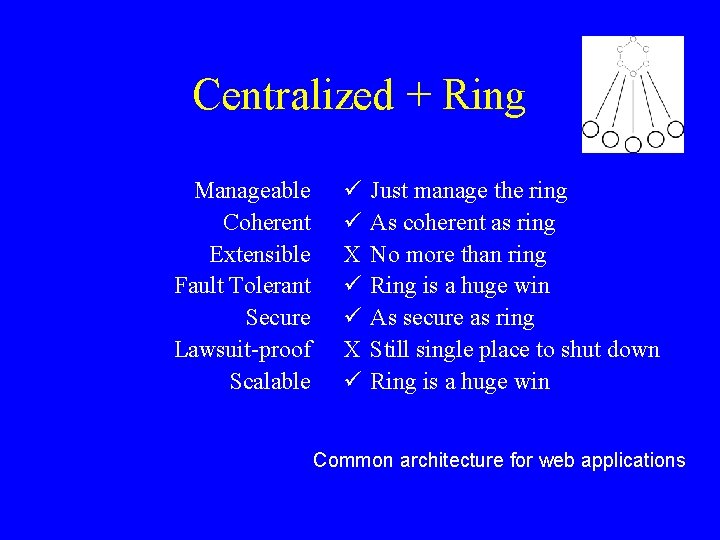 Centralized + Ring

| | |
|---|---|
| Manageable | ✓ Just manage the ring |
| Coherent | ✓ As coherent as ring |
| Extensible | X No more than ring |
| Fault Tolerant | ✓ Ring is a huge win |
| Secure | ✓ As secure as ring |
| Lawsuit-proof | X Still single place to shut down |
| Scalable | ✓ Ring is a huge win |

Common architecture for web applications